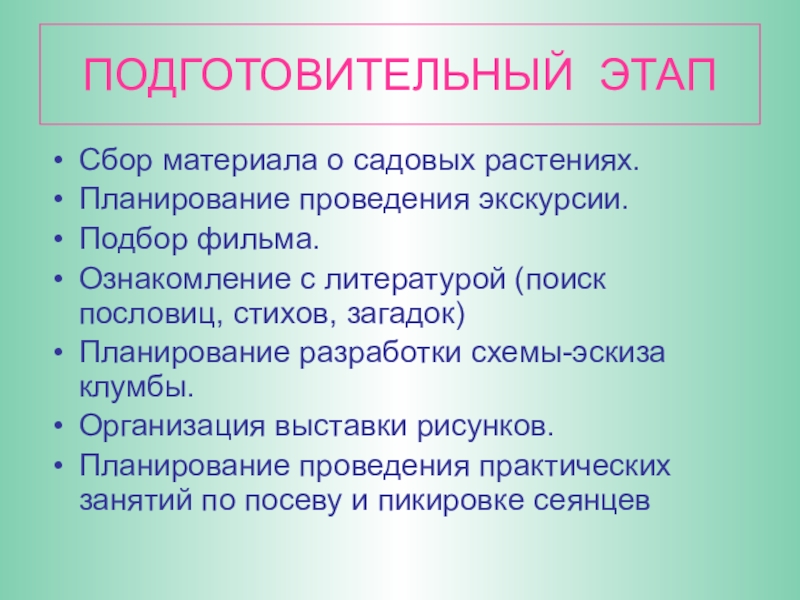 ПОДГОТОВИТЕЛЬНЫЙ ЭТАП

• Сбор материала о садовых растениях.
• Планирование проведения экскурсии.
• Подбор фильма.
• Ознакомление с литературой (поиск пословиц, стихов, загадок)
• Планирование разработки схемы-эскиза клумбы.
• Организация выставки рисунков.
• Планирование проведения практических занятий по посеву и пикировке сеянцев